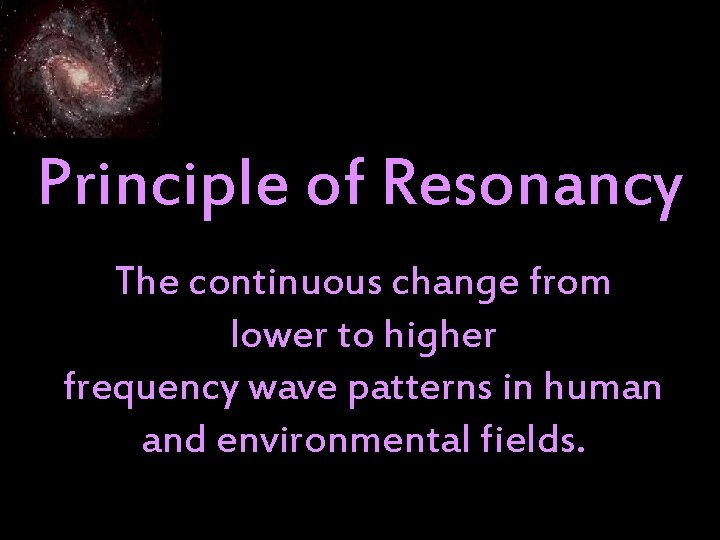 Principle of Resonancy

The continuous change from lower to higher frequency wave patterns in human and environmental fields.